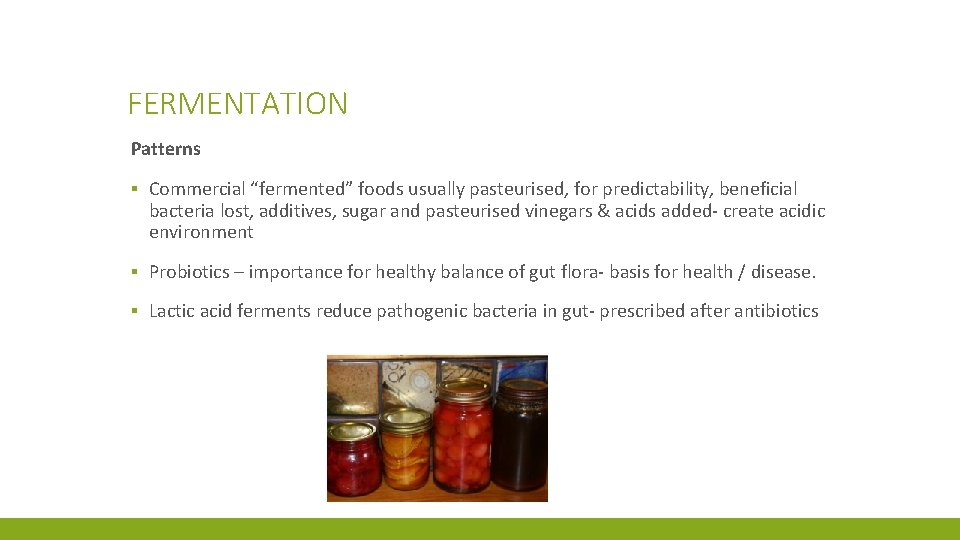 FERMENTATION

Patterns

▪ Commercial “fermented” foods usually pasteurised, for predictability, beneficial bacteria lost, additives, sugar and pasteurised vinegars & acids added- create acidic environment

▪ Probiotics – importance for healthy balance of gut flora- basis for health / disease.

▪ Lactic acid ferments reduce pathogenic bacteria in gut- prescribed after antibiotics